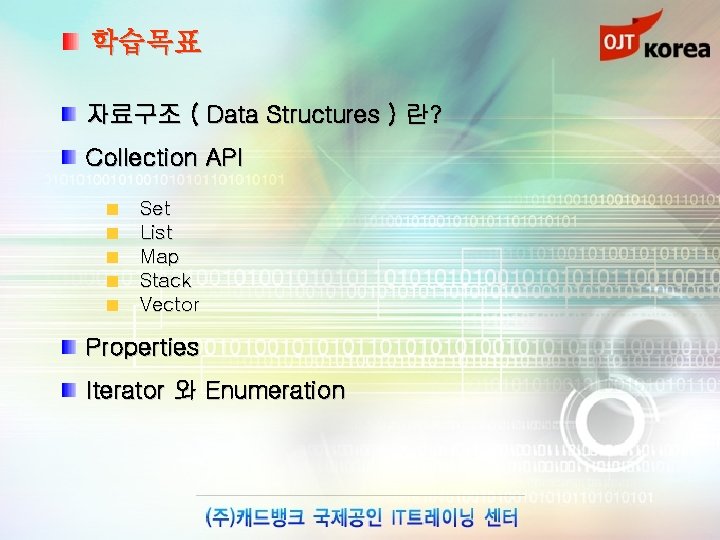 학습목표

OJT korea

자료구조 ( Data Structures ) 란?

Collection API

Set
List
Map
Stack
Vector

Properties

Iterator 와 Enumeration

(주)캐드뱅크 국제공인 IT트레이닝 센터